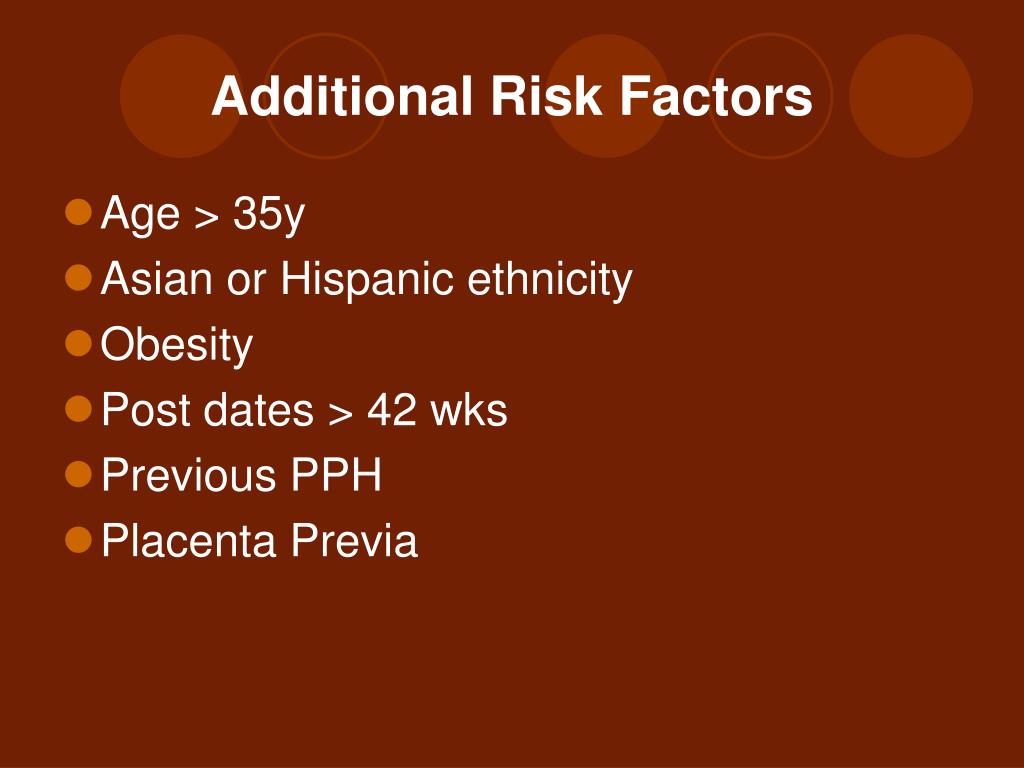 Additional Risk Factors

- Age > 35y
- Asian or Hispanic ethnicity
- Obesity
- Post dates > 42 wks
- Previous PPH
- Placenta Previa